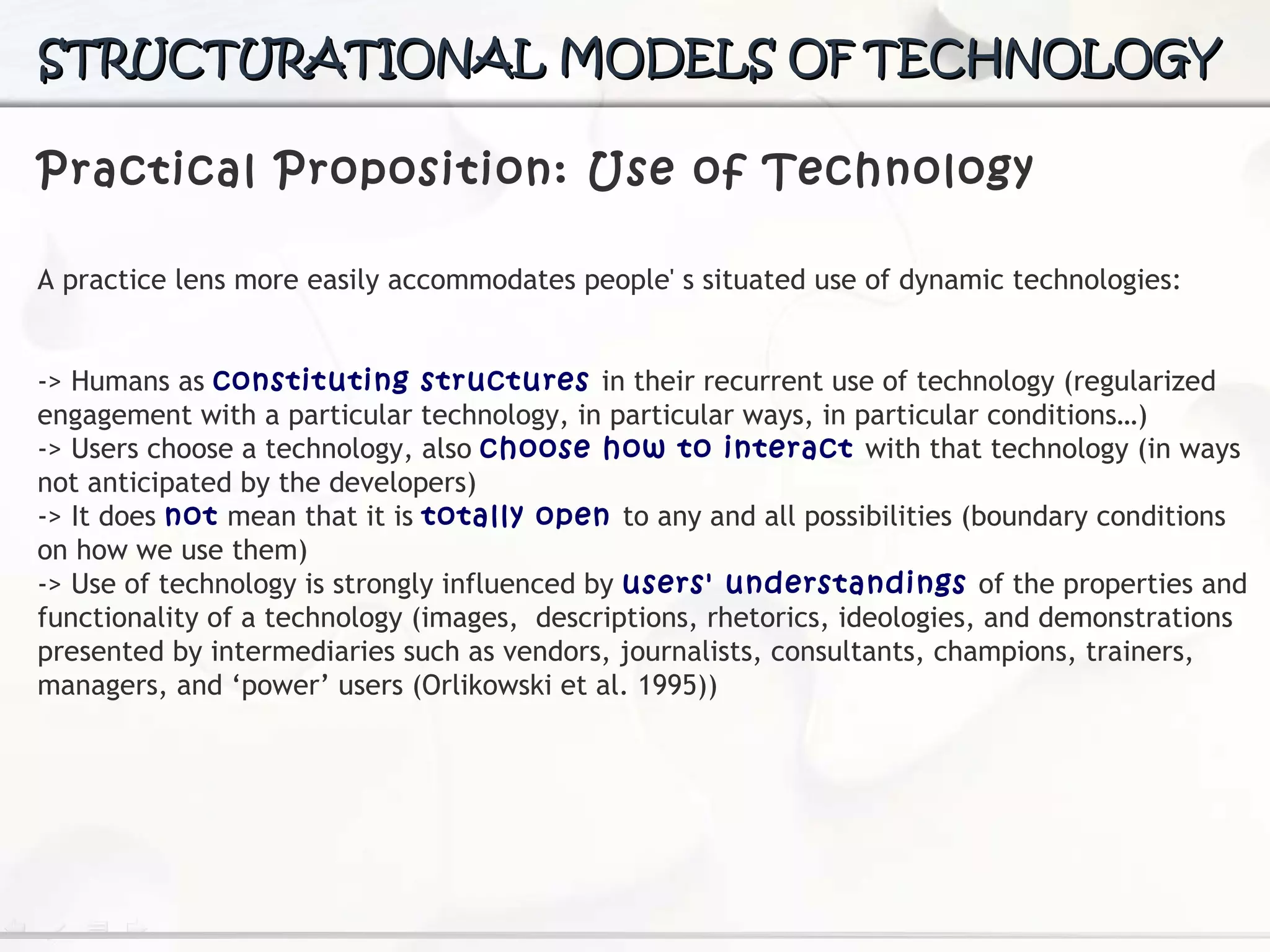 STRUCTURATIONAL MODELS OF TECHNOLOGY

Practical Proposition: Use of Technology

A practice lens more easily accommodates people' s situated use of dynamic technologies:

-> Humans as constituting structures in their recurrent use of technology (regularized engagement with a particular technology, in particular ways, in particular conditions…)
-> Users choose a technology, also choose how to interact with that technology (in ways not anticipated by the developers)
-> It does not mean that it is totally open to any and all possibilities (boundary conditions on how we use them)
-> Use of technology is strongly influenced by users' understandings of the properties and functionality of a technology (images, descriptions, rhetorics, ideologies, and demonstrations presented by intermediaries such as vendors, journalists, consultants, champions, trainers, managers, and ‘power’ users (Orlikowski et al. 1995))